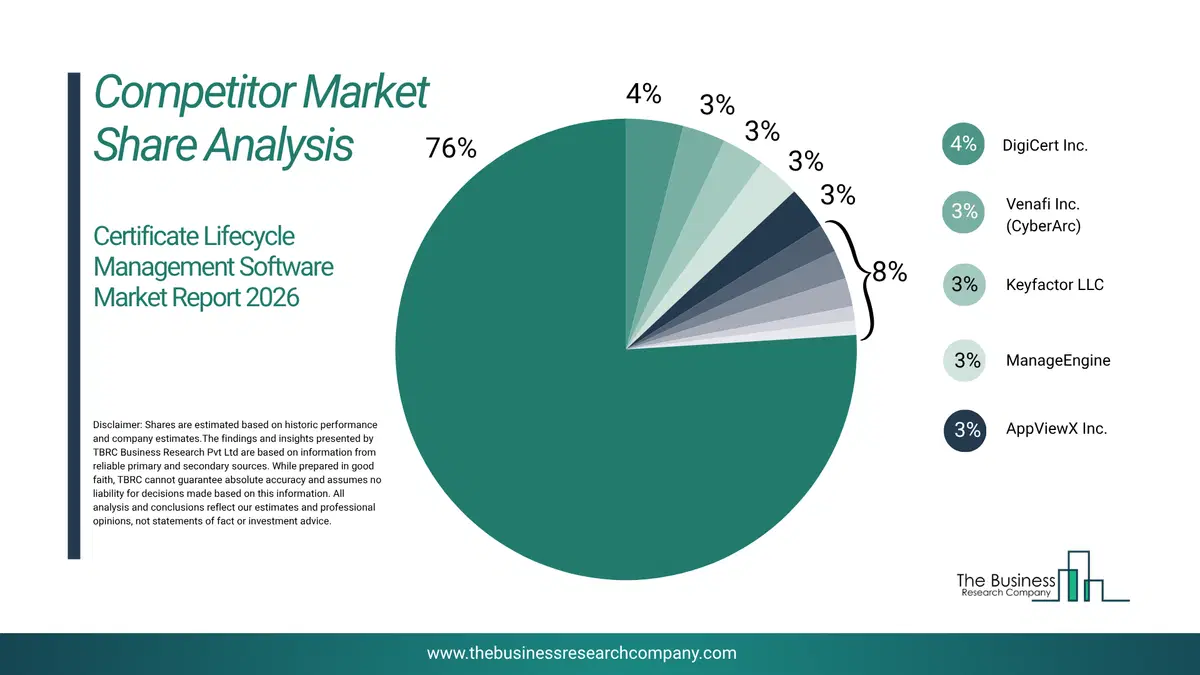 Competitor Market Share Analysis

Certificate Lifecycle Management Software Market Report 2026

Disclaimer: Shares are estimated based on historic performance and company estimates.The findings and insights presented by TBRC Business Research Pvt Ltd are based on information from reliable primary and secondary sources. While prepared in good faith, TBRC cannot guarantee absolute accuracy and assumes no liability for decisions made based on this information. All analysis and conclusions reflect our estimates and professional opinions, not statements of fact or investment advice.

76%
4%
3%
3%
3%
3%
8%

4% DigiCert Inc.
3% Venafi Inc. (CyberArc)
3% Keyfactor LLC
3% ManageEngine
3% AppViewX Inc.

The Business Research Company

www.thebusinessresearchcompany.com